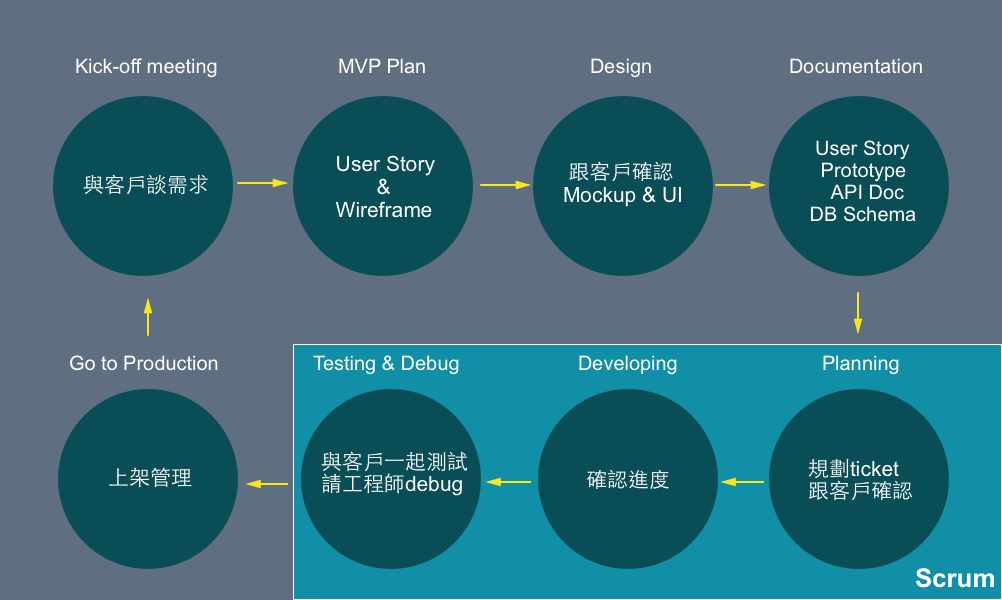 Kick-off meeting

與客戶談需求

MVP Plan

User Story
&
Wireframe

Design

跟客戶確認
Mockup & UI

Documentation

User Story
Prototype
API Doc
DB Schema

Planning

規劃ticket
跟客戶確認

Developing

確認進度

Testing & Debug

與客戶一起測試
請工程師debug

Go to Production

上架管理

Scrum